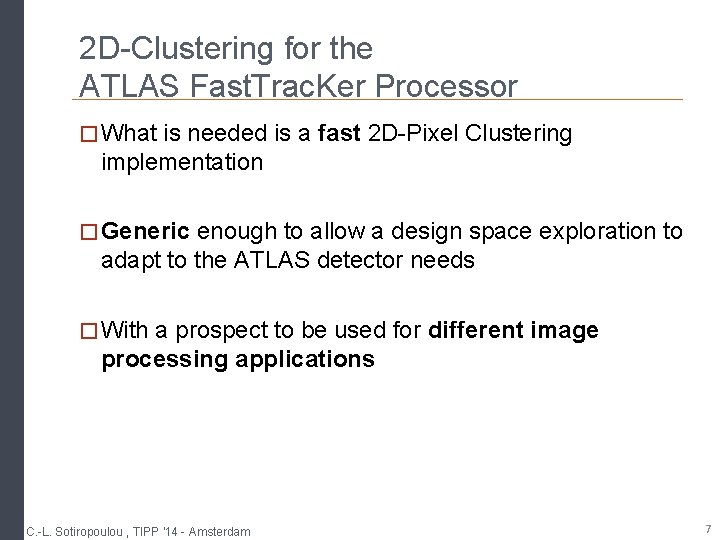 2D-Clustering for the
ATLAS FastTracKer Processor

□ What is needed is a fast 2D-Pixel Clustering implementation

□ Generic enough to allow a design space exploration to adapt to the ATLAS detector needs

□ With a prospect to be used for different image processing applications

C.-L. Sotiropoulou , TIPP '14 - Amsterdam

7